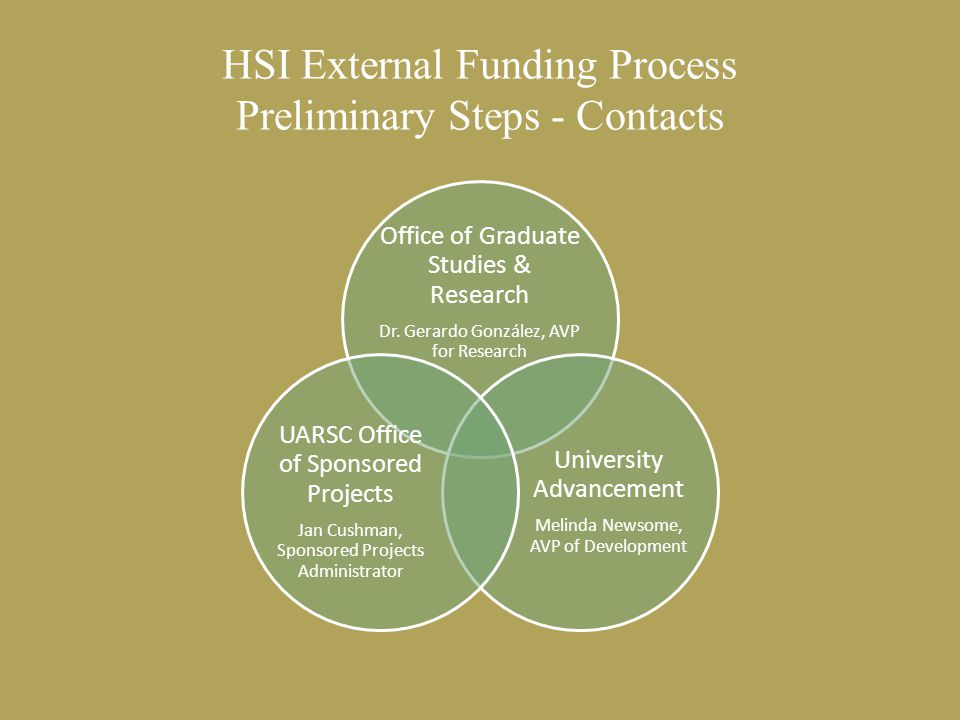 HSI External Funding Process
Preliminary Steps - Contacts

Office of Graduate Studies & Research

Dr. Gerardo González, AVP for Research

UARSC Office of Sponsored Projects

Jan Cushman, Sponsored Projects Administrator

University Advancement

Melinda Newsome, AVP of Development